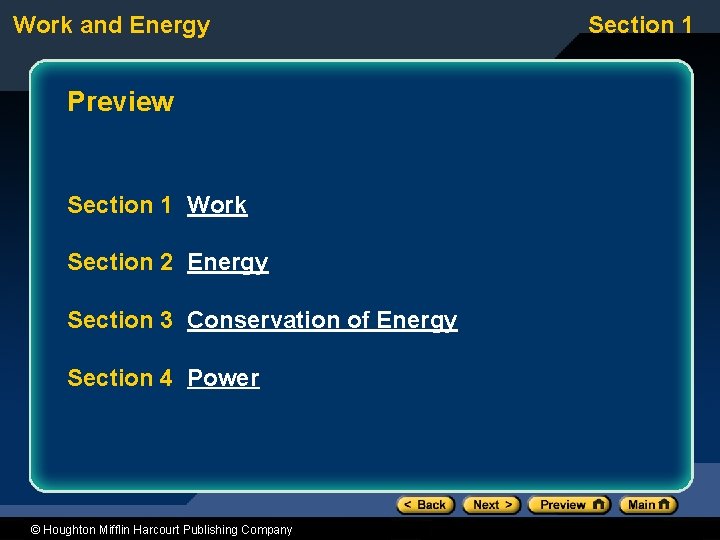 Work and Energy

Section 1

Preview

Section 1 Work

Section 2 Energy

Section 3 Conservation of Energy

Section 4 Power

< Back Next > Preview Main

© Houghton Mifflin Harcourt Publishing Company